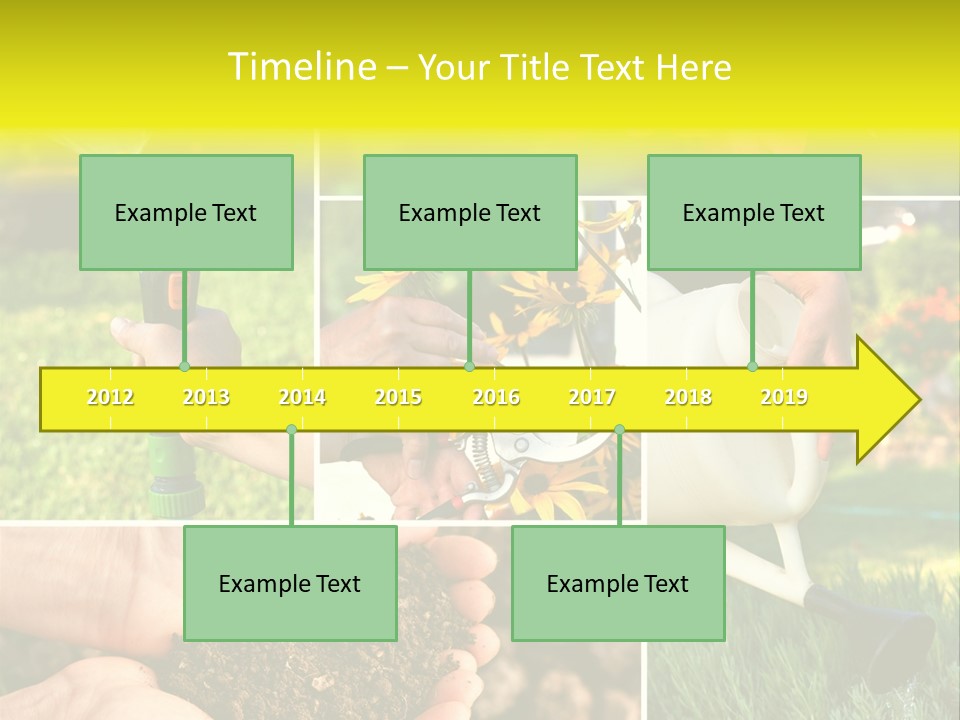 Timeline – Your Title Text Here

Example Text

Example Text

Example Text

2012 2013 2014 2015 2016 2017 2018 2019

Example Text

Example Text